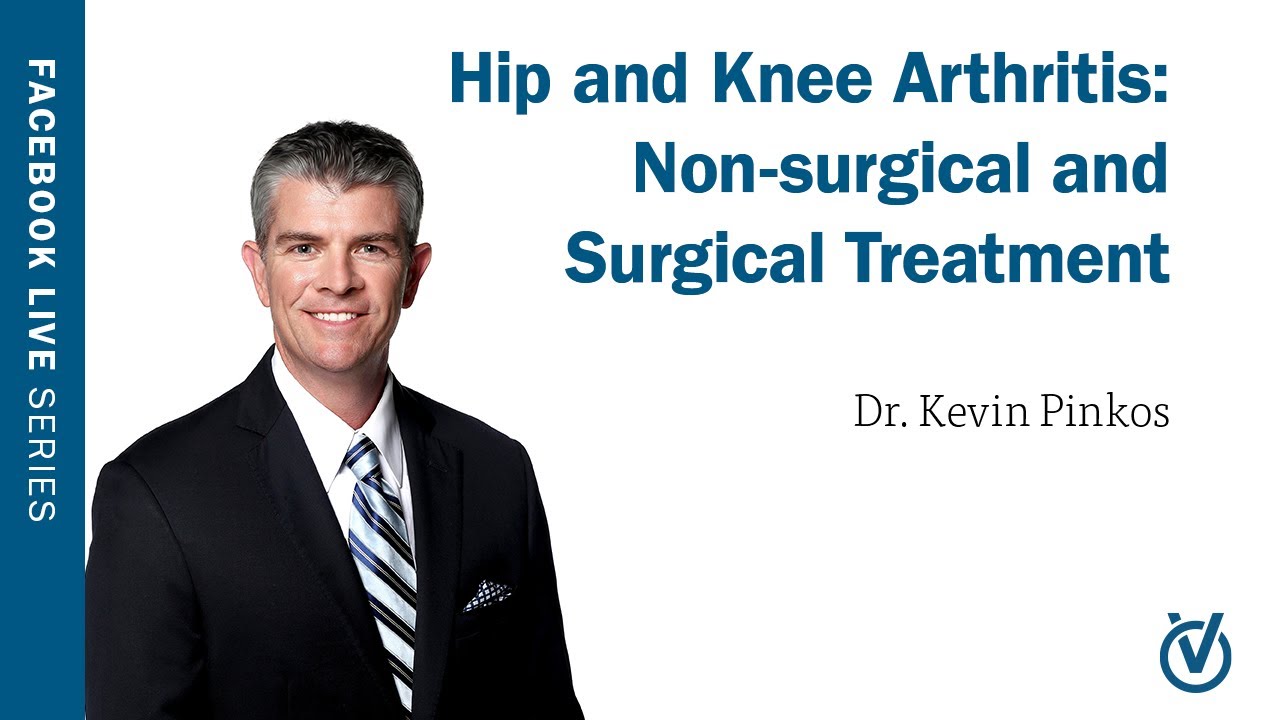 FACEBOOK LIVE SERIES

Hip and Knee Arthritis: Non-surgical and Surgical Treatment

Dr. Kevin Pinkos